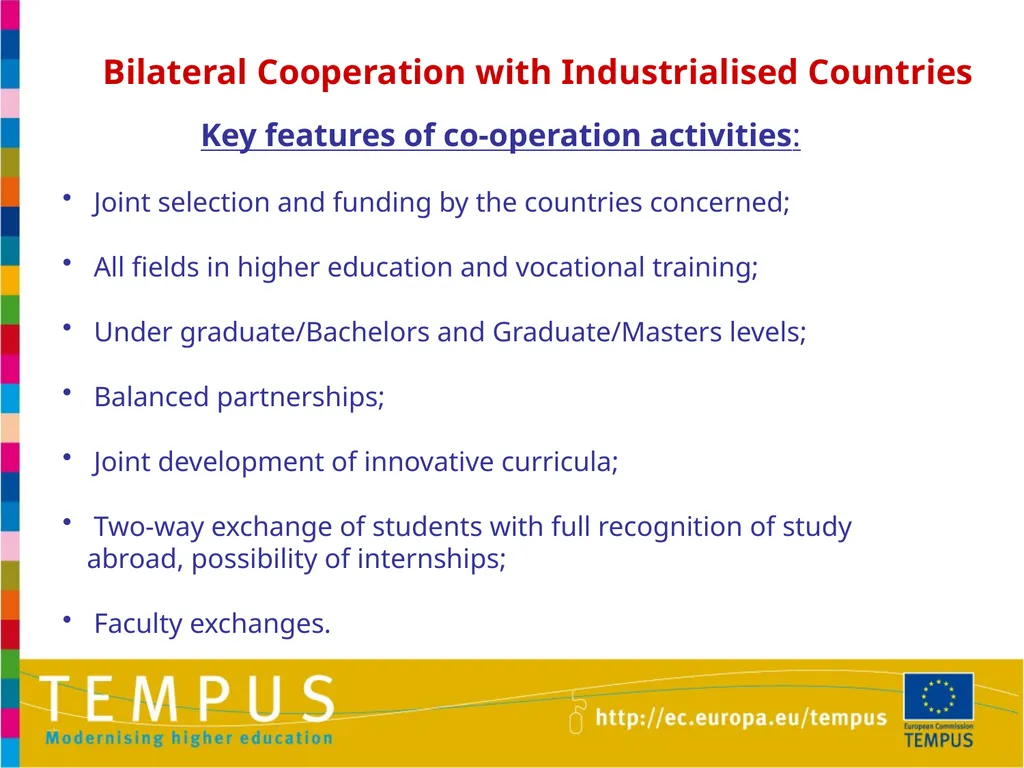 Bilateral Cooperation with Industrialised Countries

Key features of co-operation activities:

• Joint selection and funding by the countries concerned;

• All fields in higher education and vocational training;

• Under graduate/Bachelors and Graduate/Masters levels;

• Balanced partnerships;

• Joint development of innovative curricula;

• Two-way exchange of students with full recognition of study abroad, possibility of internships;

• Faculty exchanges.

TEMPUS
Modernising higher education

http://ec.europa.eu/tempus

European Commission
TEMPUS